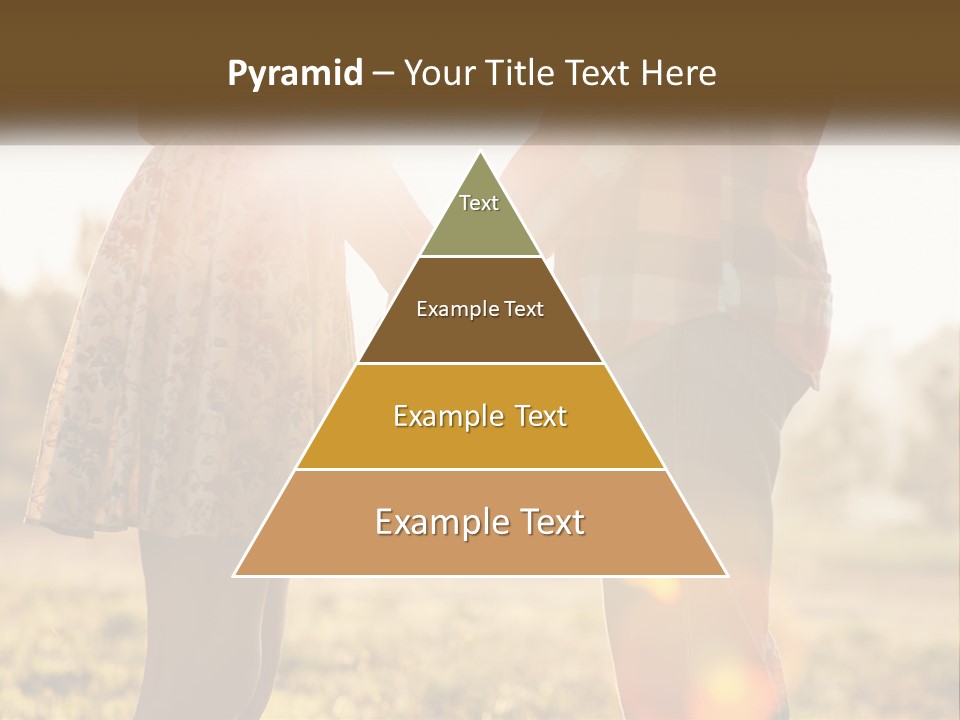 Pyramid – Your Title Text Here

Text

Example Text

Example Text

Example Text